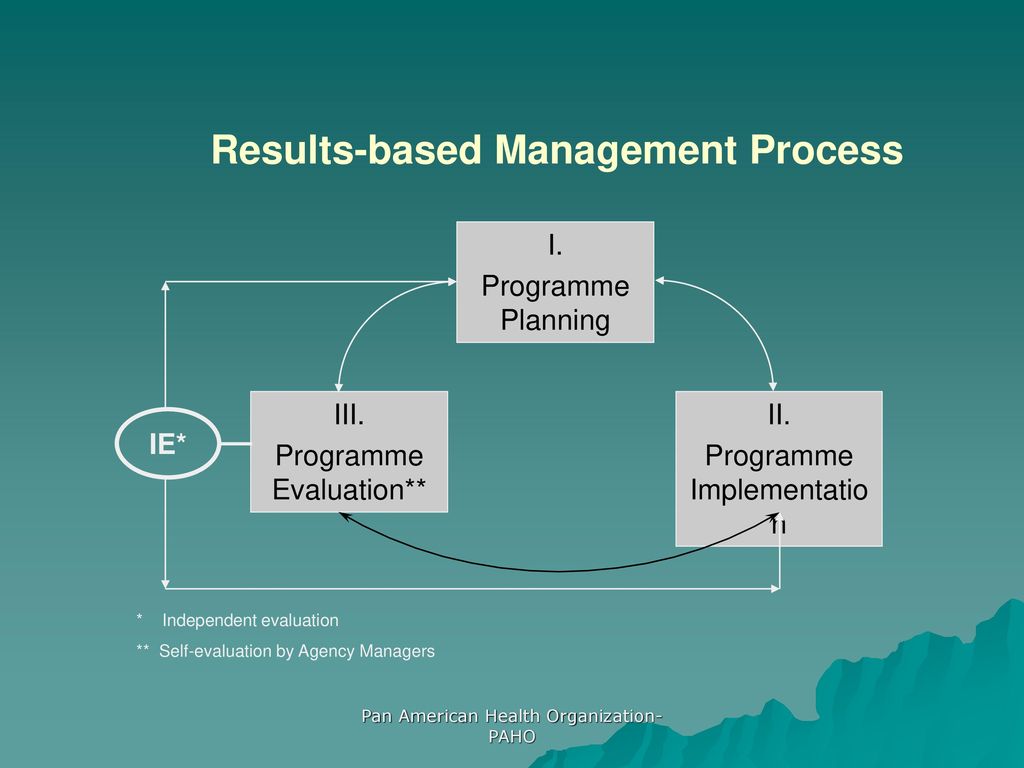 Results-based Management Process

I.
Programme Planning

III.
Programme Evaluation**

II.
Programme Implementation

IE*

* Independent evaluation

** Self-evaluation by Agency Managers

Pan American Health Organization-PAHO